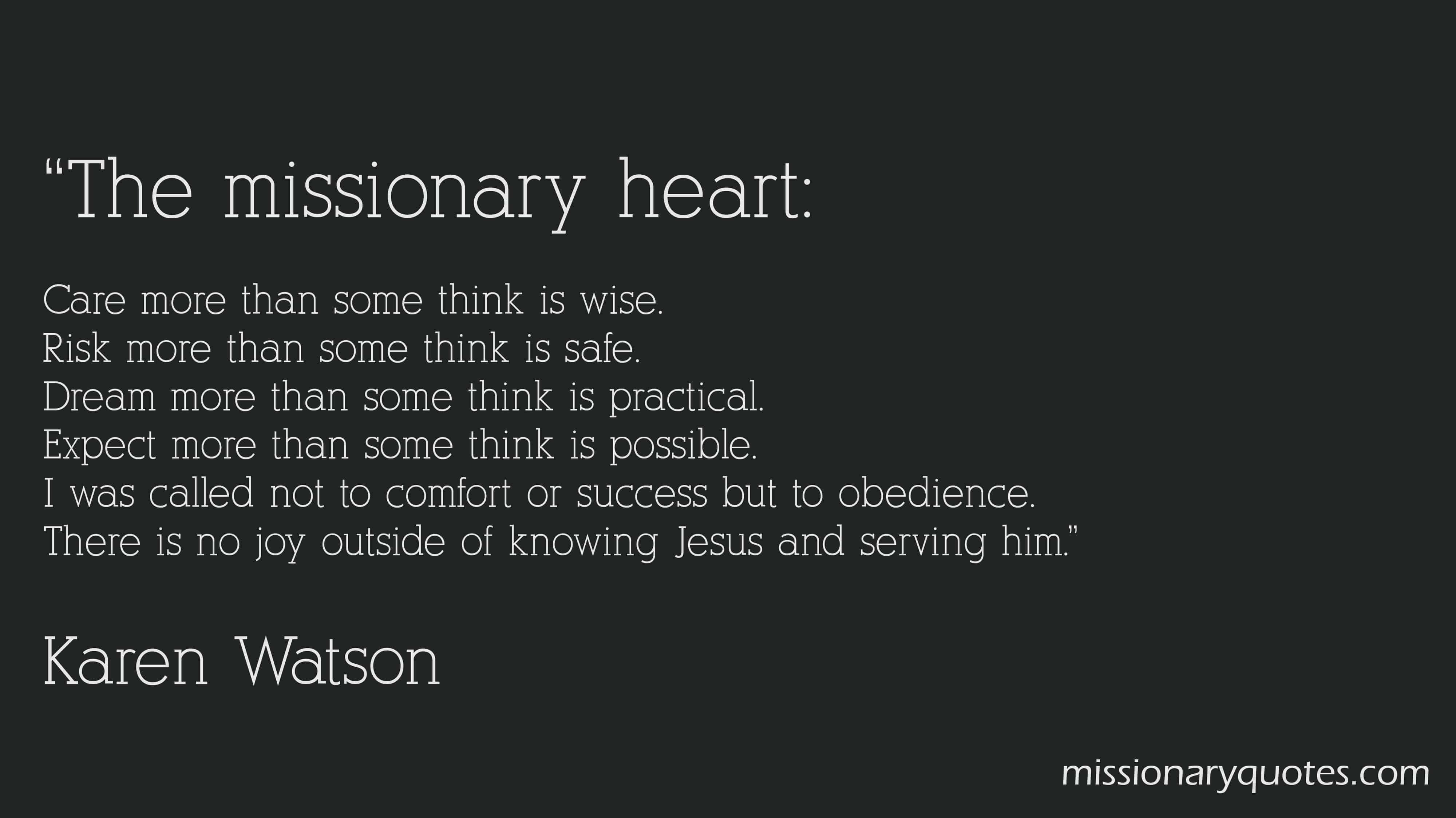 “The missionary heart:

Care more than some think is wise.
Risk more than some think is safe.
Dream more than some think is practical.
Expect more than some think is possible.
I was called not to comfort or success but to obedience.
There is no joy outside of knowing Jesus and serving him.”

Karen Watson

missionaryquotes.com